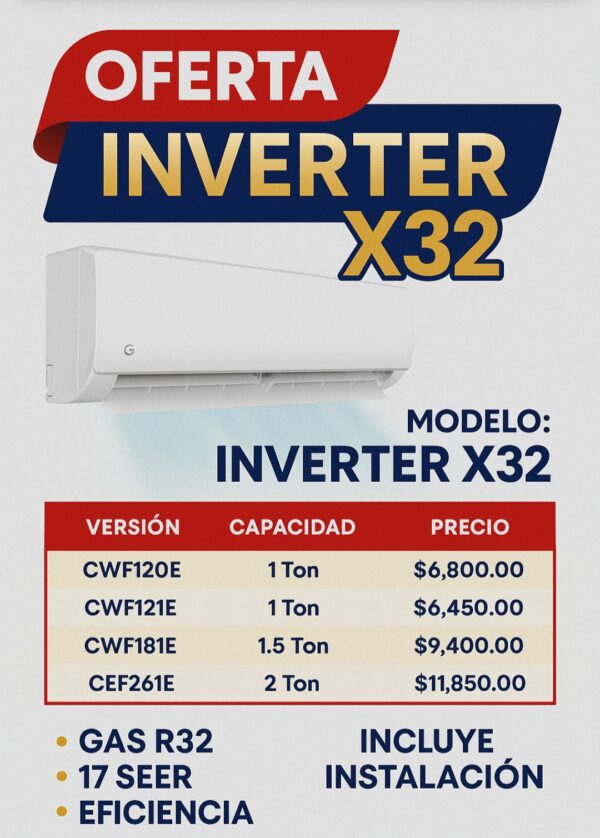 OFERTA
INVERTER
X32

G

MODELO:
INVERTER X32

| VERSIÓN | CAPACIDAD | PRECIO |
|---|---|---|
| CWF120E | 1 Ton | \$6,800.00 |
| CWF121E | 1 Ton | \$6,450.00 |
| CWF181E | 1.5 Ton | \$9,400.00 |
| CEF261E | 2 Ton | \$11,850.00 |

• GAS R32
• 17 SEER
• EFICIENCIA

INCLUYE INSTALACIÓN